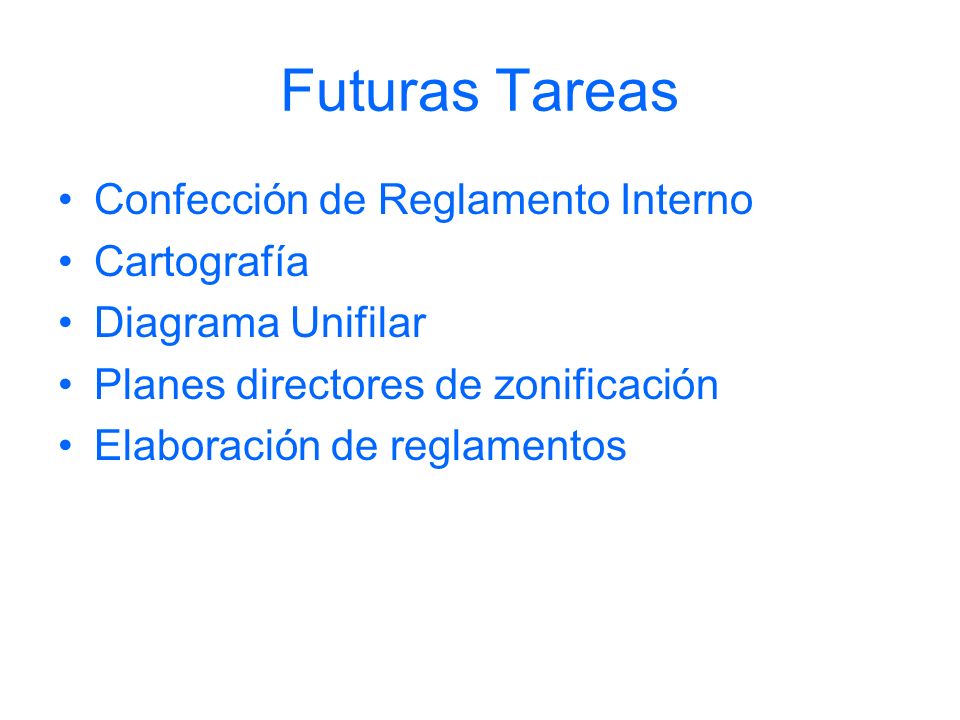 Futuras Tareas

• Confección de Reglamento Interno
• Cartografía
• Diagrama Unifilar
• Planes directores de zonificación
• Elaboración de reglamentos